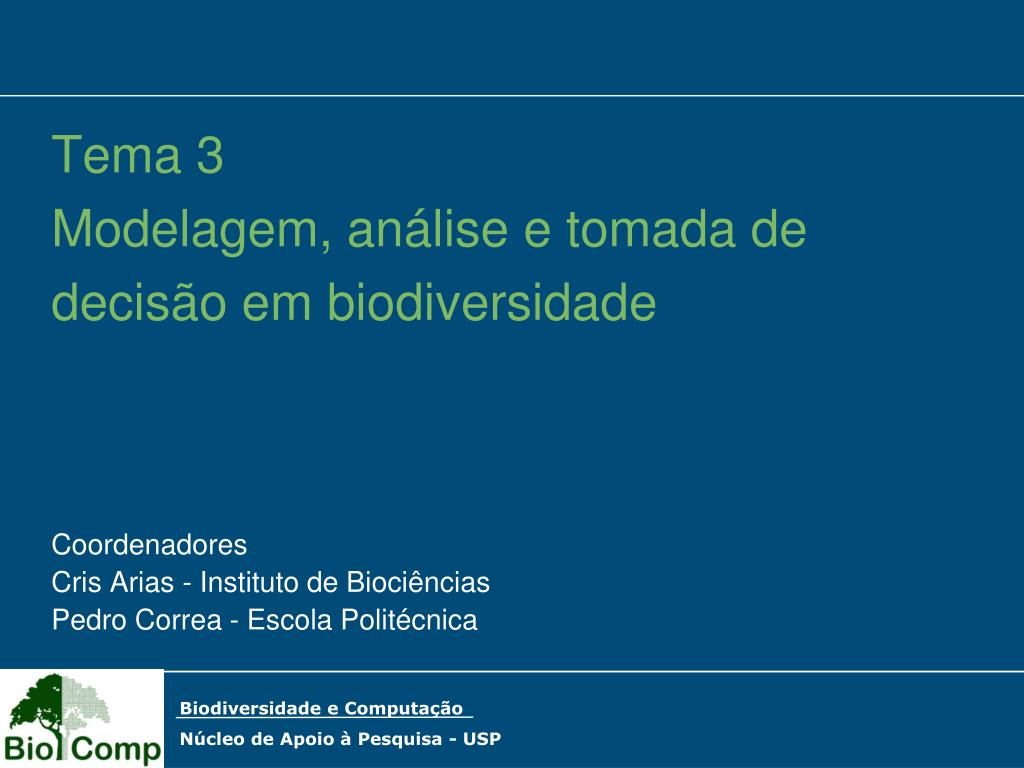 Tema 3
Modelagem, análise e tomada de decisão em biodiversidade

Coordenadores
Cris Arias - Instituto de Biociências
Pedro Correa - Escola Politécnica

Bio Comp

Biodiversidade e Computação
Núcleo de Apoio à Pesquisa - USP